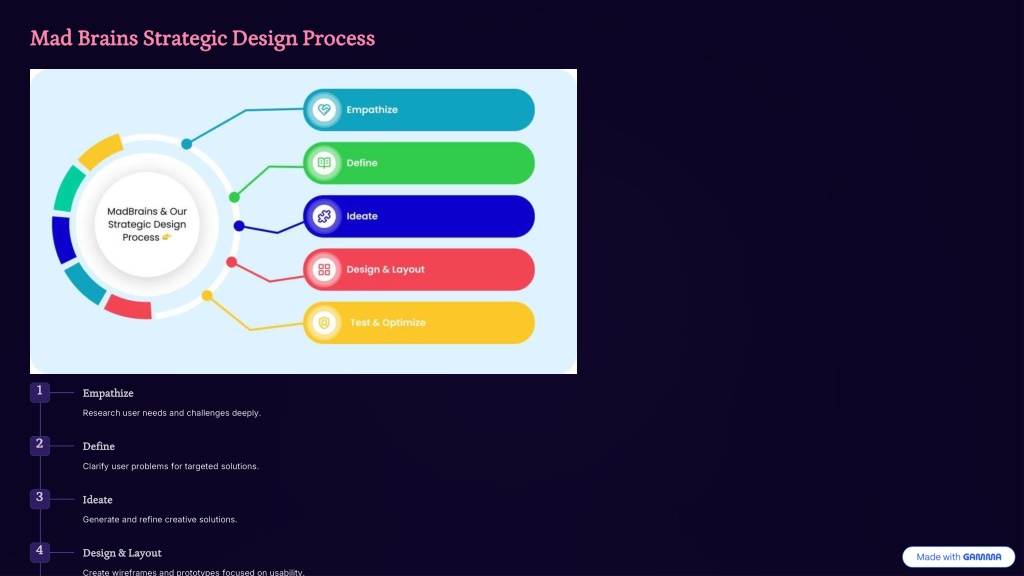 Mad Brains Strategic Design Process

MadBrains & Our Strategic Design Process 👉

Empathize

Define

Ideate

Design & Layout

Test & Optimize

1 Empathize

Research user needs and challenges deeply.

2 Define

Clarify user problems for targeted solutions.

3 Ideate

Generate and refine creative solutions.

4 Design & Layout

Create wireframes and prototypes focused on usability.

Made with GAMMA